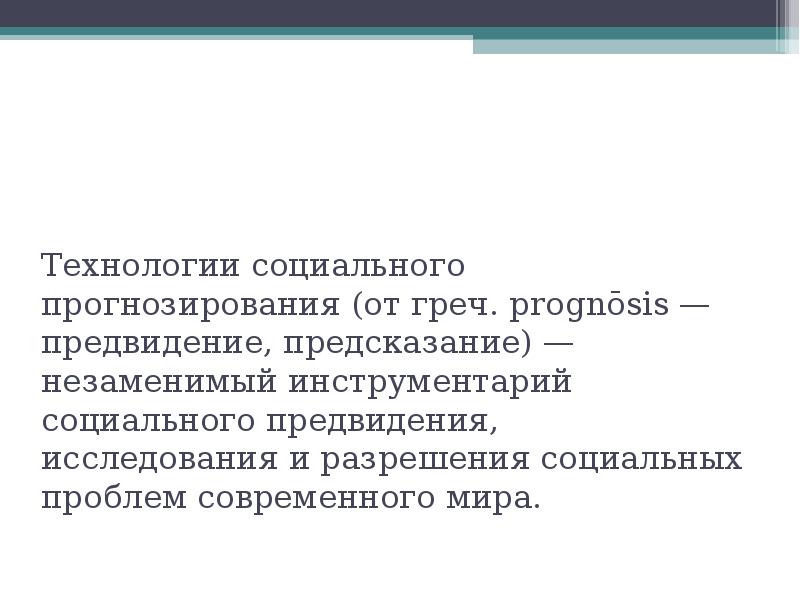 Технологии социального прогнозирования (от греч. prognōsis — предвидение, предсказание) — незаменимый инструментарий социального предвидения, исследования и разрешения социальных проблем современного мира.